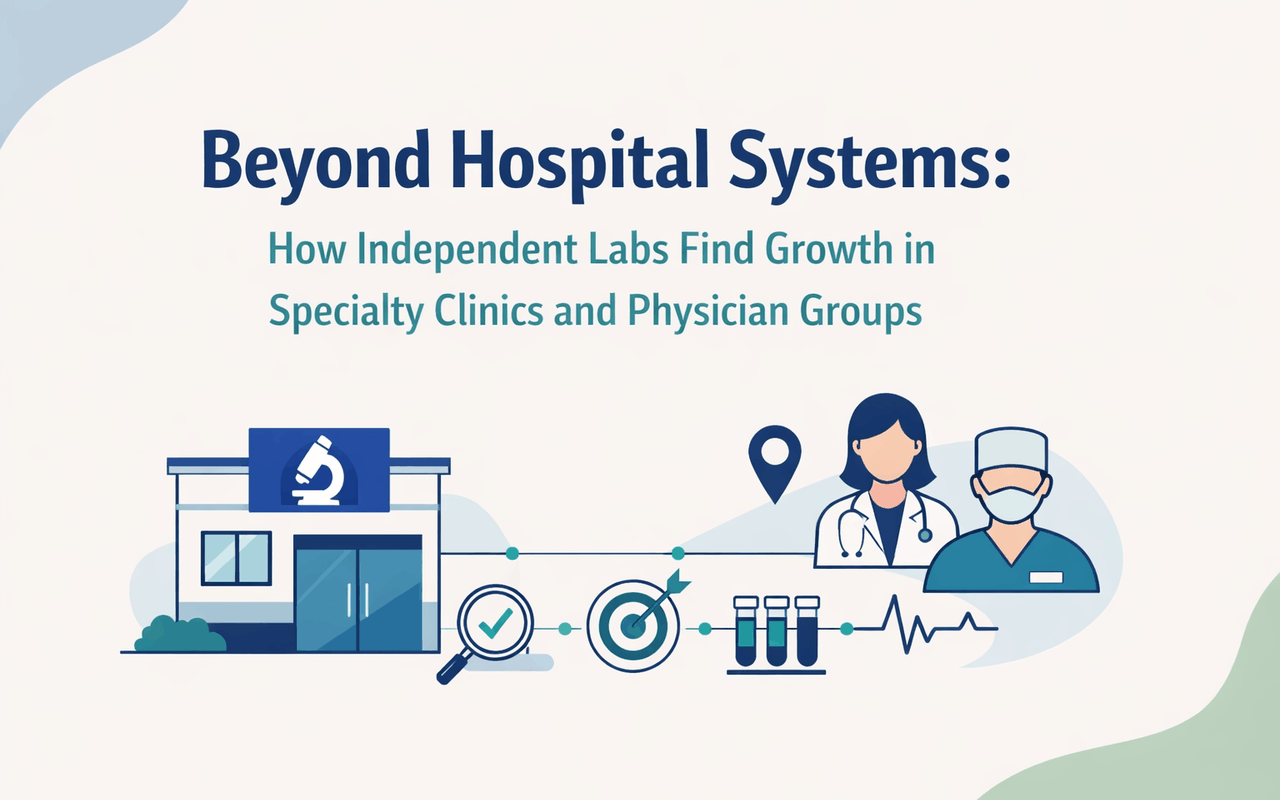 Beyond Hospital Systems:

How Independent Labs Find Growth in Specialty Clinics and Physician Groups